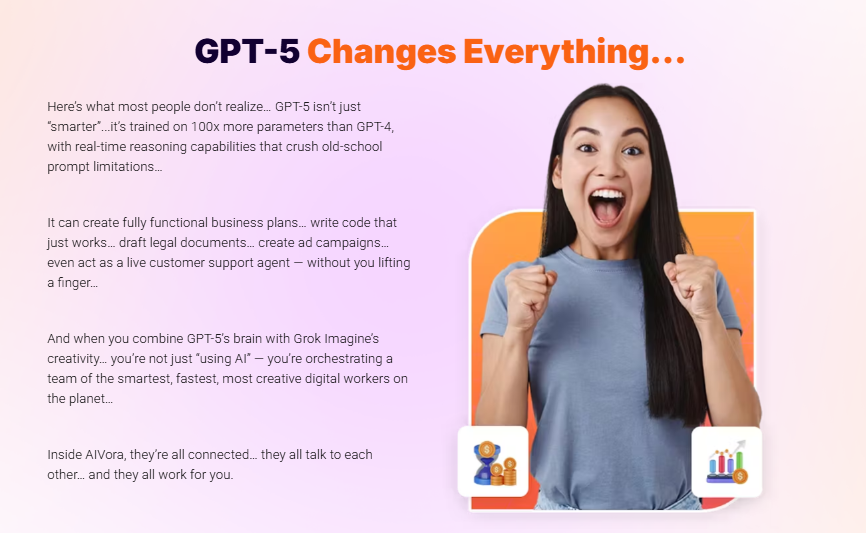 GPT-5 Changes Everything...

Here's what most people don't realize… GPT-5 isn't just "smarter"...it's trained on 100x more parameters than GPT-4, with real-time reasoning capabilities that crush old-school prompt limitations…

It can create fully functional business plans… write code that just works… draft legal documents… create ad campaigns… even act as a live customer support agent — without you lifting a finger…

And when you combine GPT-5's brain with Grok Imagine's creativity… you're not just "using AI" — you're orchestrating a team of the smartest, fastest, most creative digital workers on the planet…

Inside AIVora, they're all connected… they all talk to each other… and they all work for you.